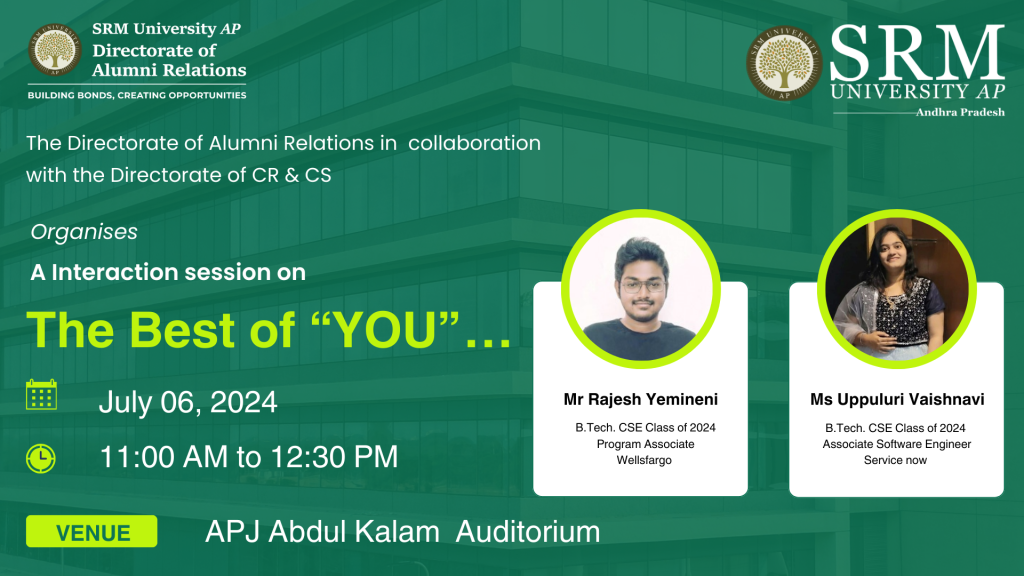 SRM University AP
Directorate of Alumni Relations
BUILDING BONDS, CREATING OPPORTUNITIES

SRM UNIVERSITY AP
Andhra Pradesh

The Directorate of Alumni Relations in collaboration with the Directorate of CR & CS

Organises

A Interaction session on

The Best of “YOU”…

July 06, 2024

11:00 AM to 12:30 PM

VENUE

APJ Abdul Kalam Auditorium

Mr Rajesh Yemineni

B.Tech. CSE Class of 2024
Program Associate
Wellsfargo

Ms Uppuluri Vaishnavi

B.Tech. CSE Class of 2024
Associate Software Engineer
Service now